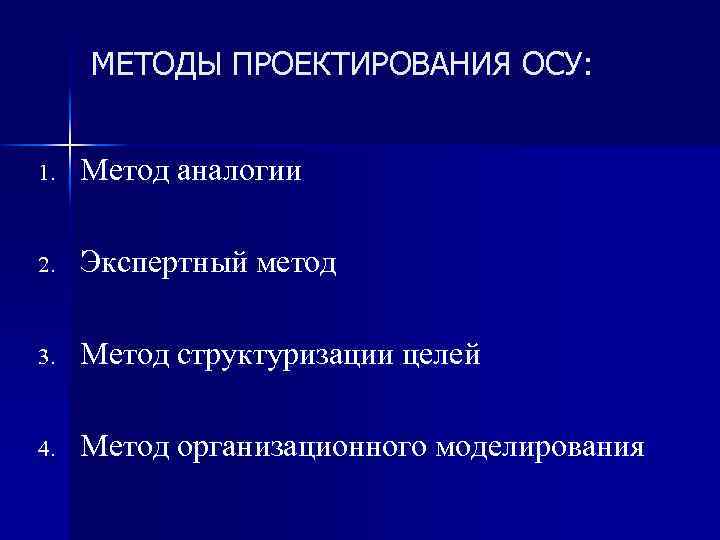 МЕТОДЫ ПРОЕКТИРОВАНИЯ ОСУ:

1. Метод аналогии

2. Экспертный метод

3. Метод структуризации целей

4. Метод организационного моделирования